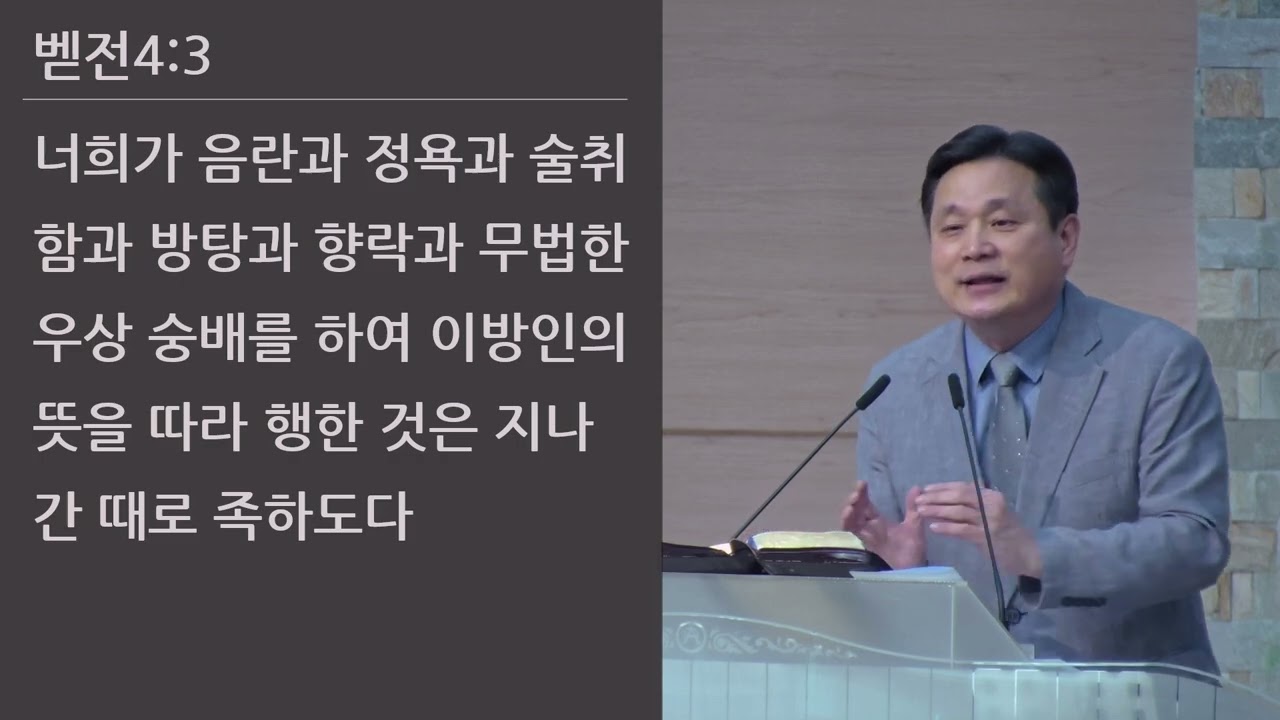 벧전4:3

너희가 음란과 정욕과 술취함과 방탕과 향락과 무법한 우상 숭배를 하여 이방인의 뜻을 따라 행한 것은 지나간 때로 족하도다